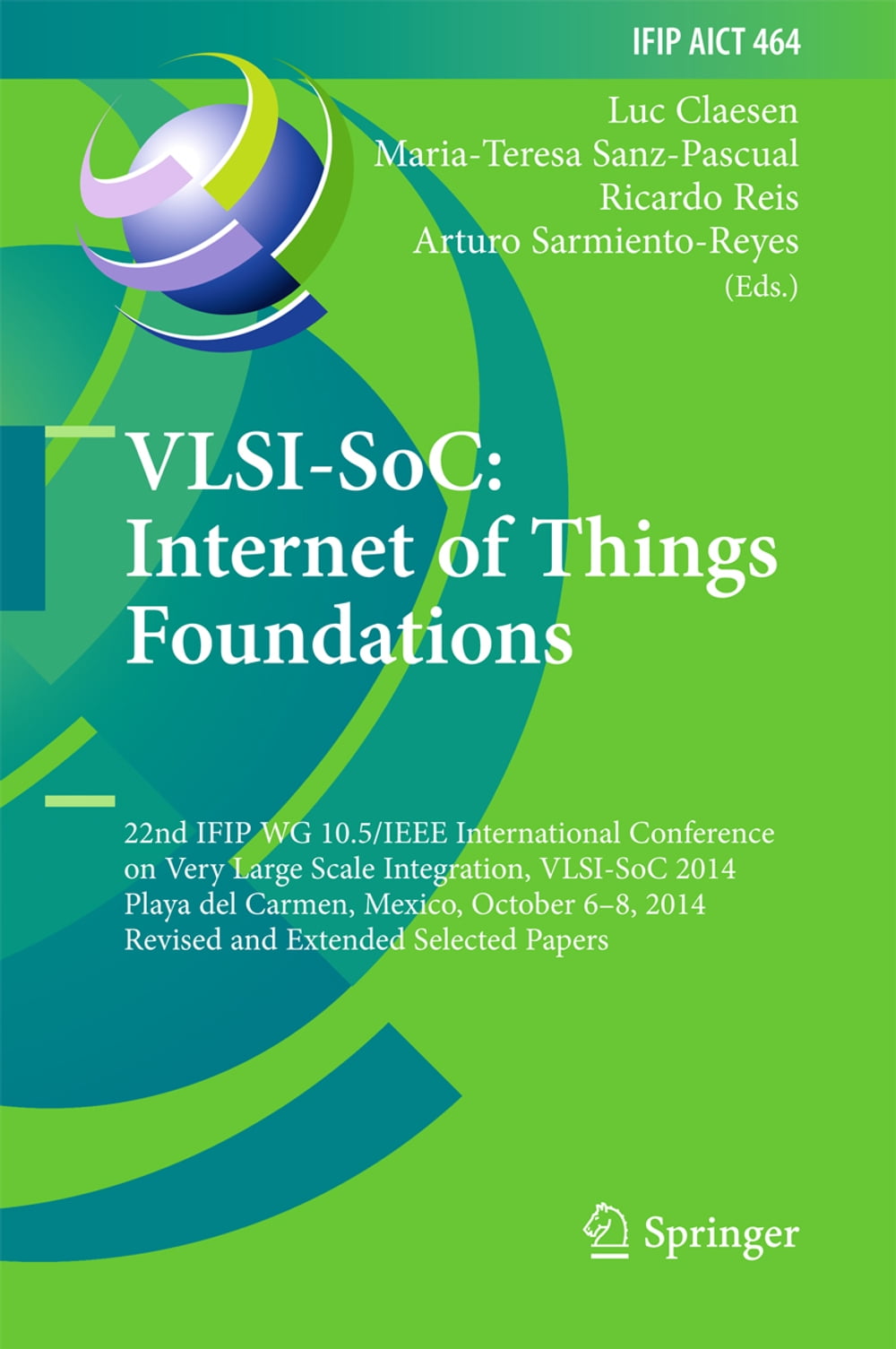 IFIP AICT 464

Luc Claesen
Maria-Teresa Sanz-Pascual
Ricardo Reis
Arturo Sarmiento-Reyes
(Eds.)

VLSI-SoC: Internet of Things Foundations

22nd IFIP WG 10.5/IEEE International Conference on Very Large Scale Integration, VLSI-SoC 2014
Playa del Carmen, Mexico, October 6–8, 2014
Revised and Extended Selected Papers

Springer